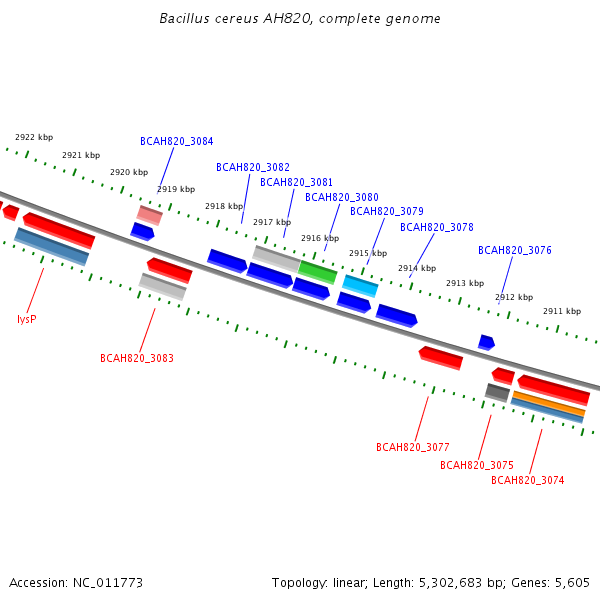 Bacillus cereus AH820, complete genome

2922 kbp
2921 kbp
2920 kbp
2919 kbp
2918 kbp
2917 kbp
2916 kbp
2915 kbp
2914 kbp
2913 kbp
2912 kbp
2911 kbp

BCAH820_3084
BCAH820_3082
BCAH820_3081
BCAH820_3080
BCAH820_3079
BCAH820_3078
BCAH820_3076

lysP
BCAH820_3083
BCAH820_3077
BCAH820_3075
BCAH820_3074

Accession: NC_011773

Topology: linear; Length: 5,302,683 bp; Genes: 5,605